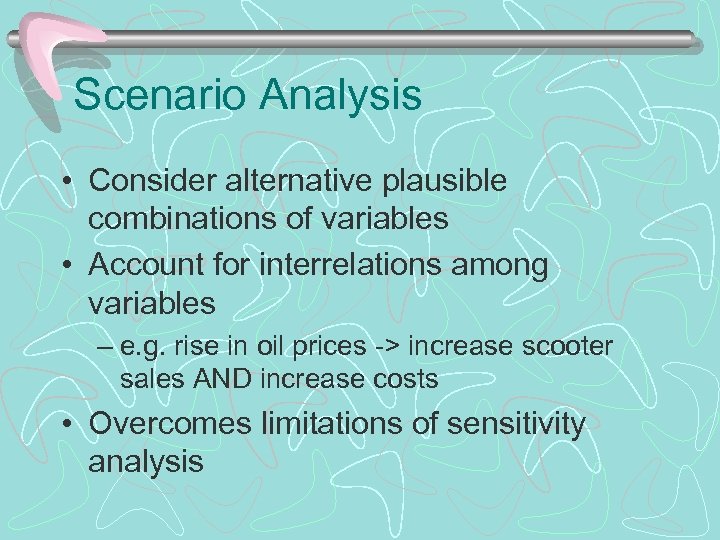 Scenario Analysis

• Consider alternative plausible combinations of variables
• Account for interrelations among variables
– e.g. rise in oil prices -> increase scooter sales AND increase costs
• Overcomes limitations of sensitivity analysis